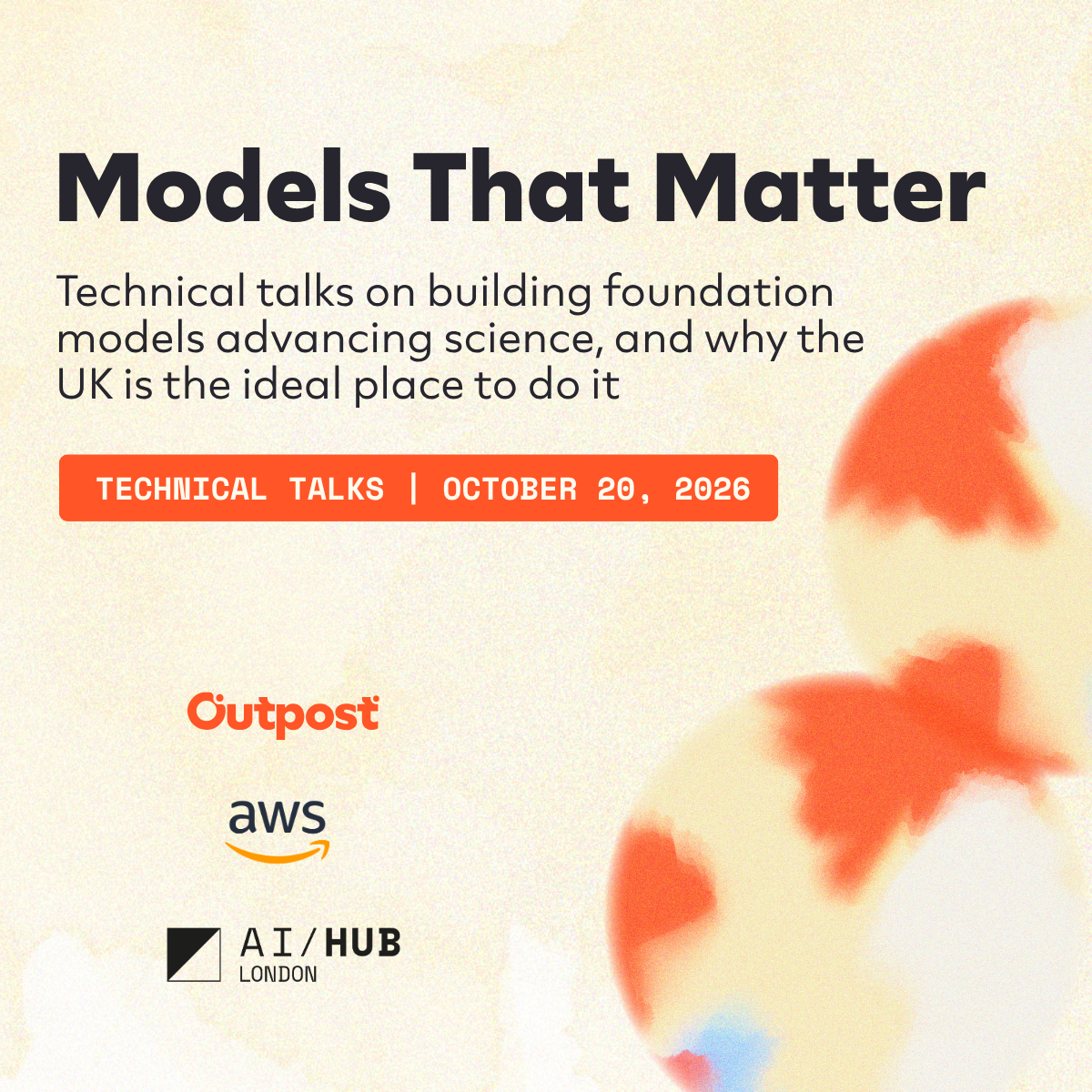 Models That Matter

Technical talks on building foundation models advancing science, and why the UK is the ideal place to do it

TECHNICAL TALKS | OCTOBER 20, 2026

Outpost

aws

AI/HUB
LONDON